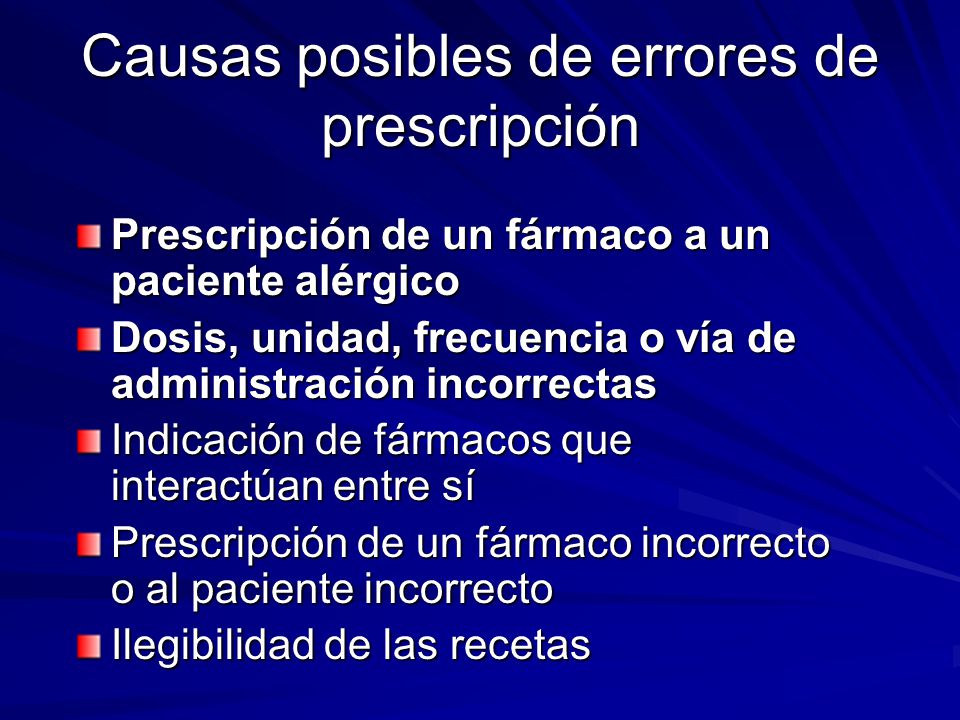 Causas posibles de errores de prescripción

Prescripción de un fármaco a un paciente alérgico

Dosis, unidad, frecuencia o vía de administración incorrectas

Indicación de fármacos que interactúan entre sí

Prescripción de un fármaco incorrecto o al paciente incorrecto

Ilegibilidad de las recetas